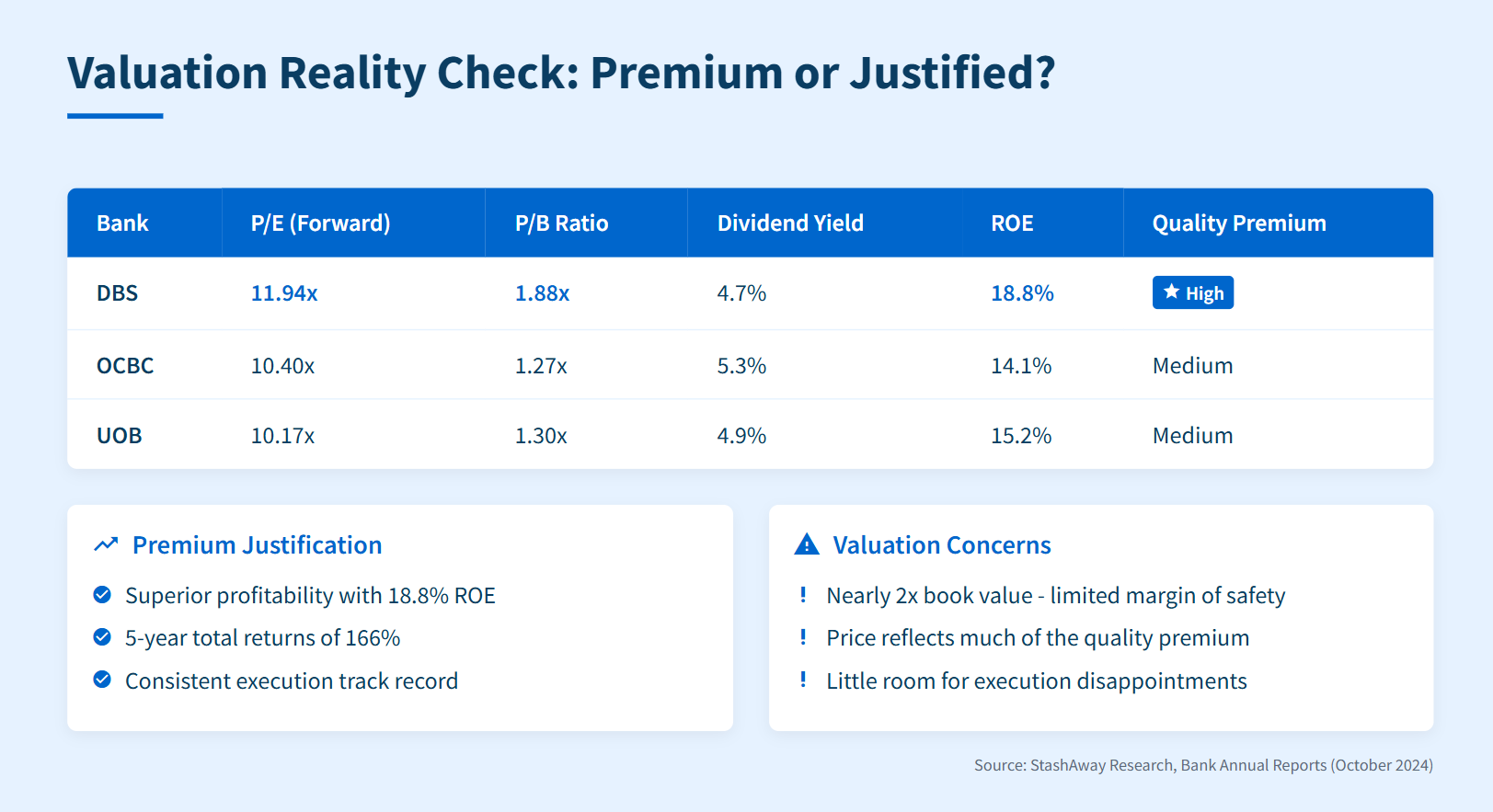 Valuation Reality Check: Premium or Justified?

| Bank | P/E (Forward) | P/B Ratio | Dividend Yield | ROE | Quality Premium |
|---|---|---|---|---|---|
| DBS | 11.94x | 1.88x | 4.7% | 18.8% | High |
| OCBC | 10.40x | 1.27x | 5.3% | 14.1% | Medium |
| UOB | 10.17x | 1.30x | 4.9% | 15.2% | Medium |

Premium Justification

Superior profitability with 18.8% ROE

5-year total returns of 166%

Consistent execution track record

Valuation Concerns

! Nearly 2x book value - limited margin of safety

! Price reflects much of the quality premium

! Little room for execution disappointments

Source: StashAway Research, Bank Annual Reports (October 2024)